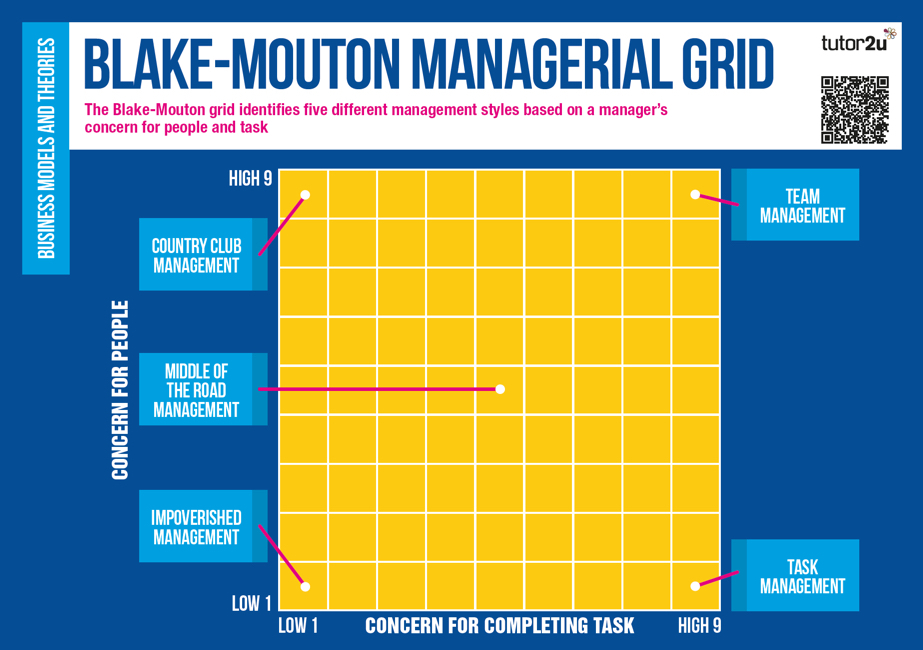 BUSINESS MODELS AND THEORIES

BLAKE-MOUTON MANAGERIAL GRID

tutor2u

The Blake-Mouton grid identifies five different management styles based on a manager's concern for people and task

HIGH 9

COUNTRY CLUB MANAGEMENT

TEAM MANAGEMENT

CONCERN FOR PEOPLE

MIDDLE OF THE ROAD MANAGEMENT

IMPOVERISHED MANAGEMENT

TASK MANAGEMENT

LOW 1

LOW 1

CONCERN FOR COMPLETING TASK

HIGH 9